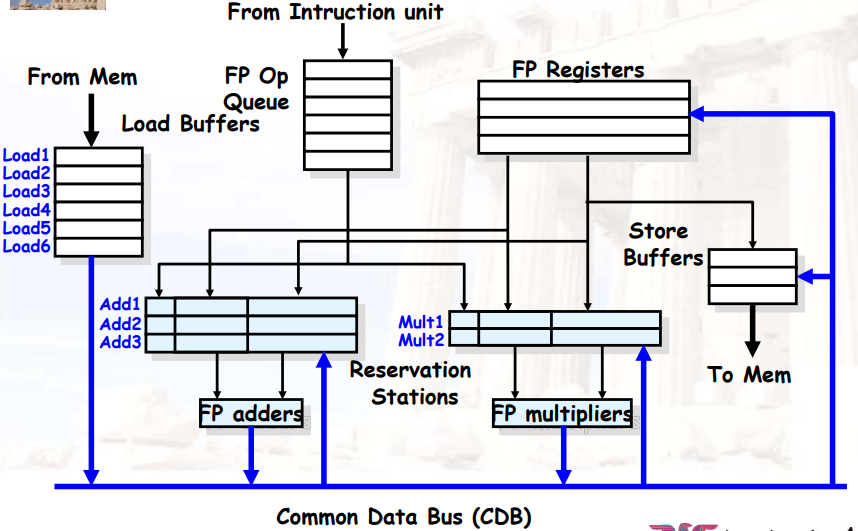 From Intruction unit

From Mem

FP Op Queue

Load Buffers

FP Registers

Load1
Load2
Load3
Load4
Load5
Load6

Store Buffers

Add1
Add2
Add3

Mult1
Mult2

Reservation Stations

To Mem

FP adders

FP multipliers

Common Data Bus (CDB)